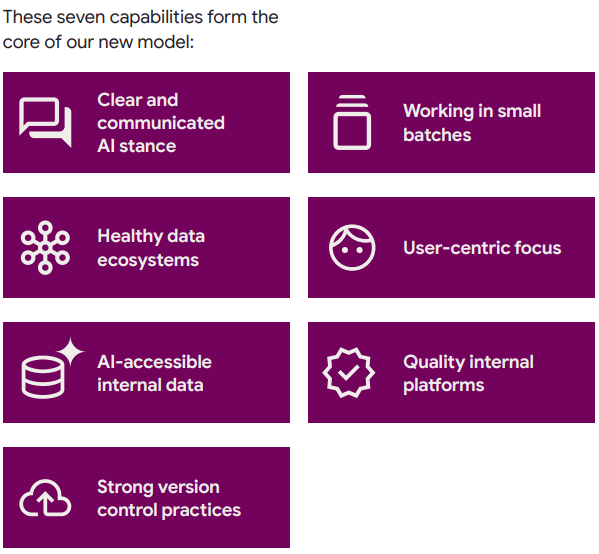 These seven capabilities form the core of our new model:

Clear and communicated AI stance

Working in small batches

Healthy data ecosystems

User-centric focus

AI-accessible internal data

Quality internal platforms

Strong version control practices